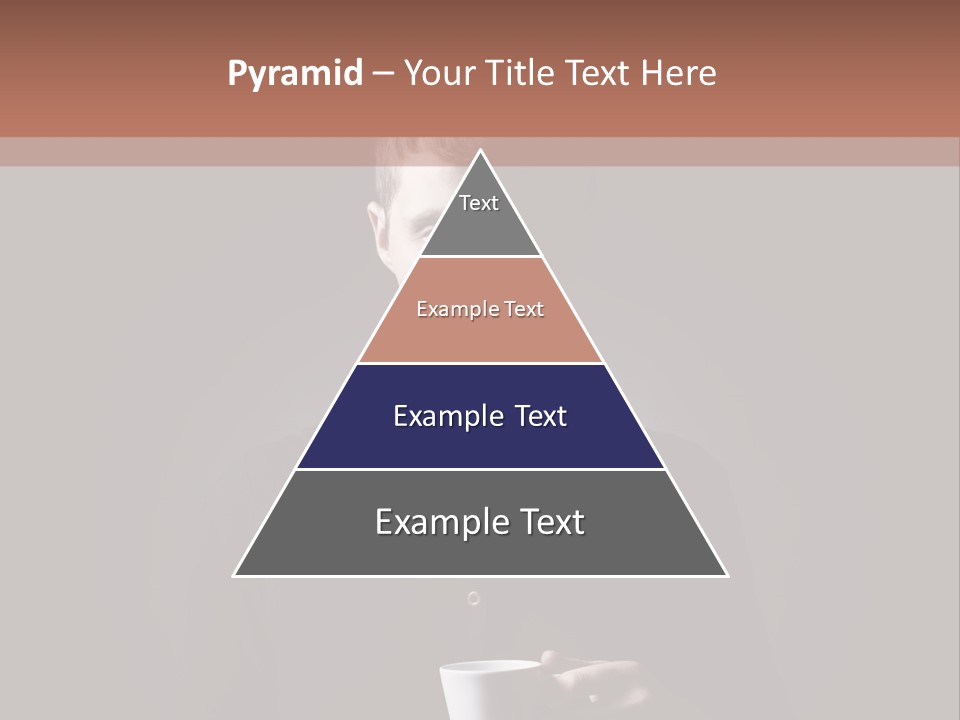 Pyramid – Your Title Text Here

Text

Example Text

Example Text

Example Text